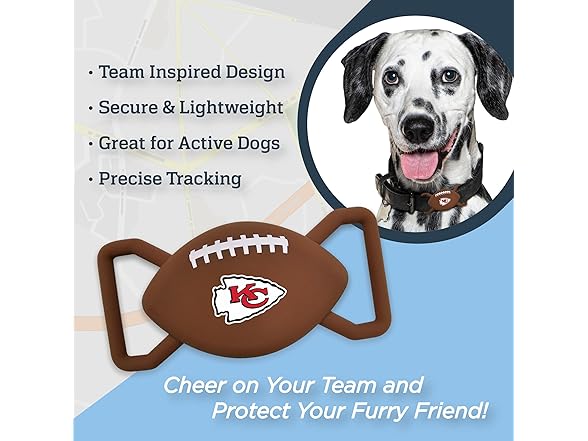 • Team Inspired Design
• Secure & Lightweight
• Great for Active Dogs
• Precise Tracking

KC

Cheer on Your Team and Protect Your Furry Friend!